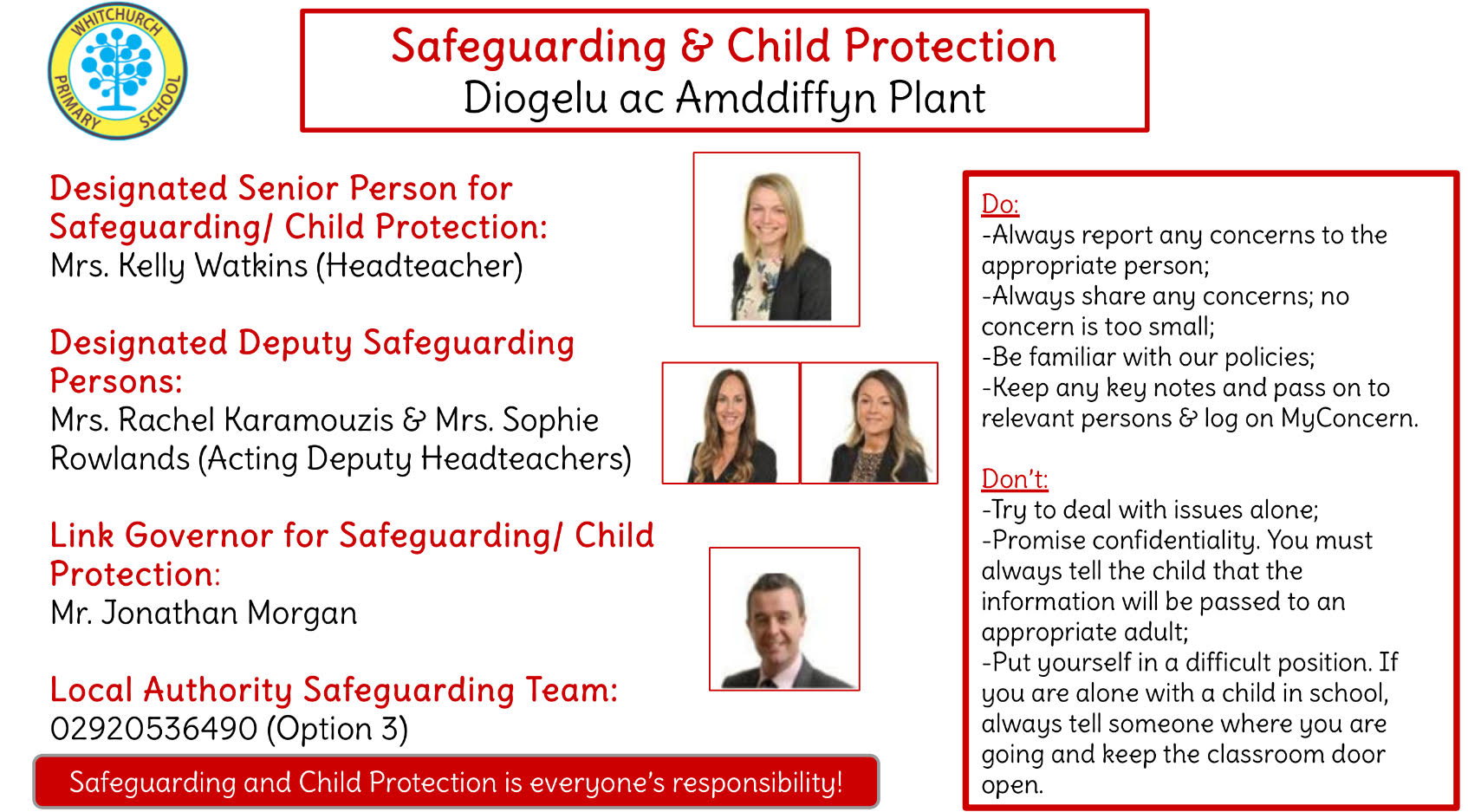 WHITCHURCH PRIMARY SCHOOL

Safeguarding & Child Protection
Diogelu ac Amddiffyn Plant

Designated Senior Person for Safeguarding/ Child Protection:
Mrs. Kelly Watkins (Headteacher)

Designated Deputy Safeguarding Persons:
Mrs. Rachel Karamouzis & Mrs. Sophie Rowlands (Acting Deputy Headteachers)

Link Governor for Safeguarding/ Child Protection:
Mr. Jonathan Morgan

Local Authority Safeguarding Team:
02920536490 (Option 3)

Safeguarding and Child Protection is everyone's responsibility!

Do:
-Always report any concerns to the appropriate person;
-Always share any concerns; no concern is too small;
-Be familiar with our policies;
-Keep any key notes and pass on to relevant persons & log on MyConcern.

Don't:
-Try to deal with issues alone;
-Promise confidentiality. You must always tell the child that the information will be passed to an appropriate adult;
-Put yourself in a difficult position. If you are alone with a child in school, always tell someone where you are going and keep the classroom door open.